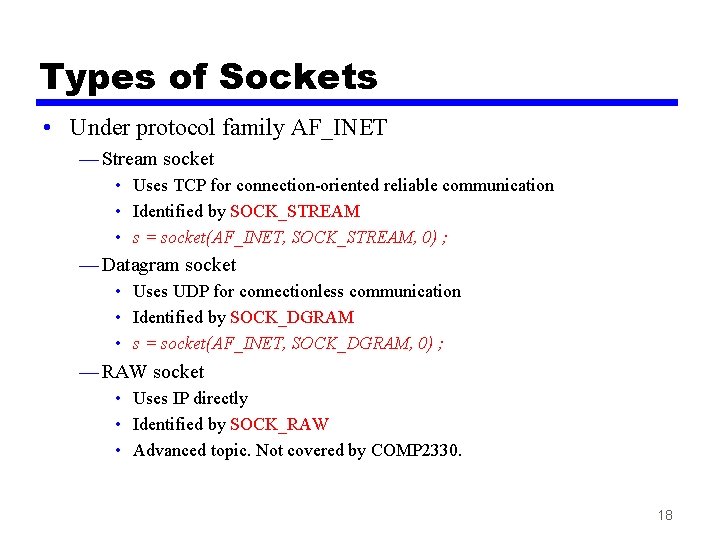 Types of Sockets

• Under protocol family AF_INET
— Stream socket
• Uses TCP for connection-oriented reliable communication
• Identified by SOCK_STREAM
• s = socket(AF_INET, SOCK_STREAM, 0) ;
— Datagram socket
• Uses UDP for connectionless communication
• Identified by SOCK_DGRAM
• s = socket(AF_INET, SOCK_DGRAM, 0) ;
— RAW socket
• Uses IP directly
• Identified by SOCK_RAW
• Advanced topic. Not covered by COMP2330.

18